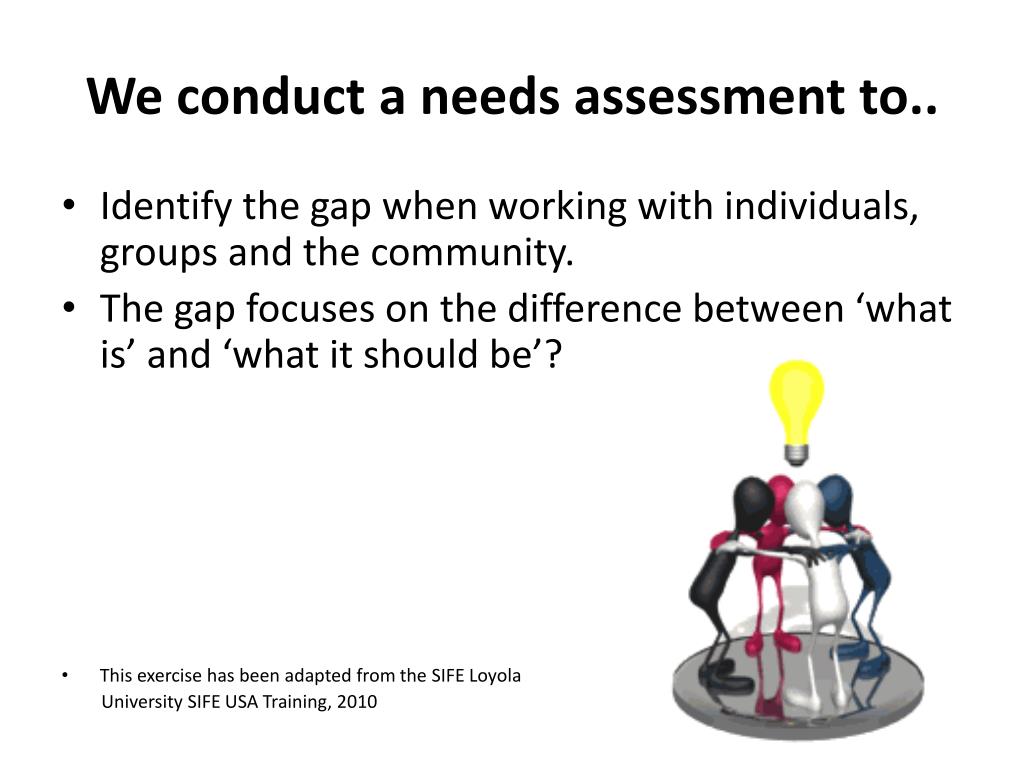 We conduct a needs assessment to..

• Identify the gap when working with individuals, groups and the community.
• The gap focuses on the difference between ‘what is’ and ‘what it should be’?

• This exercise has been adapted from the SIFE Loyola University SIFE USA Training, 2010